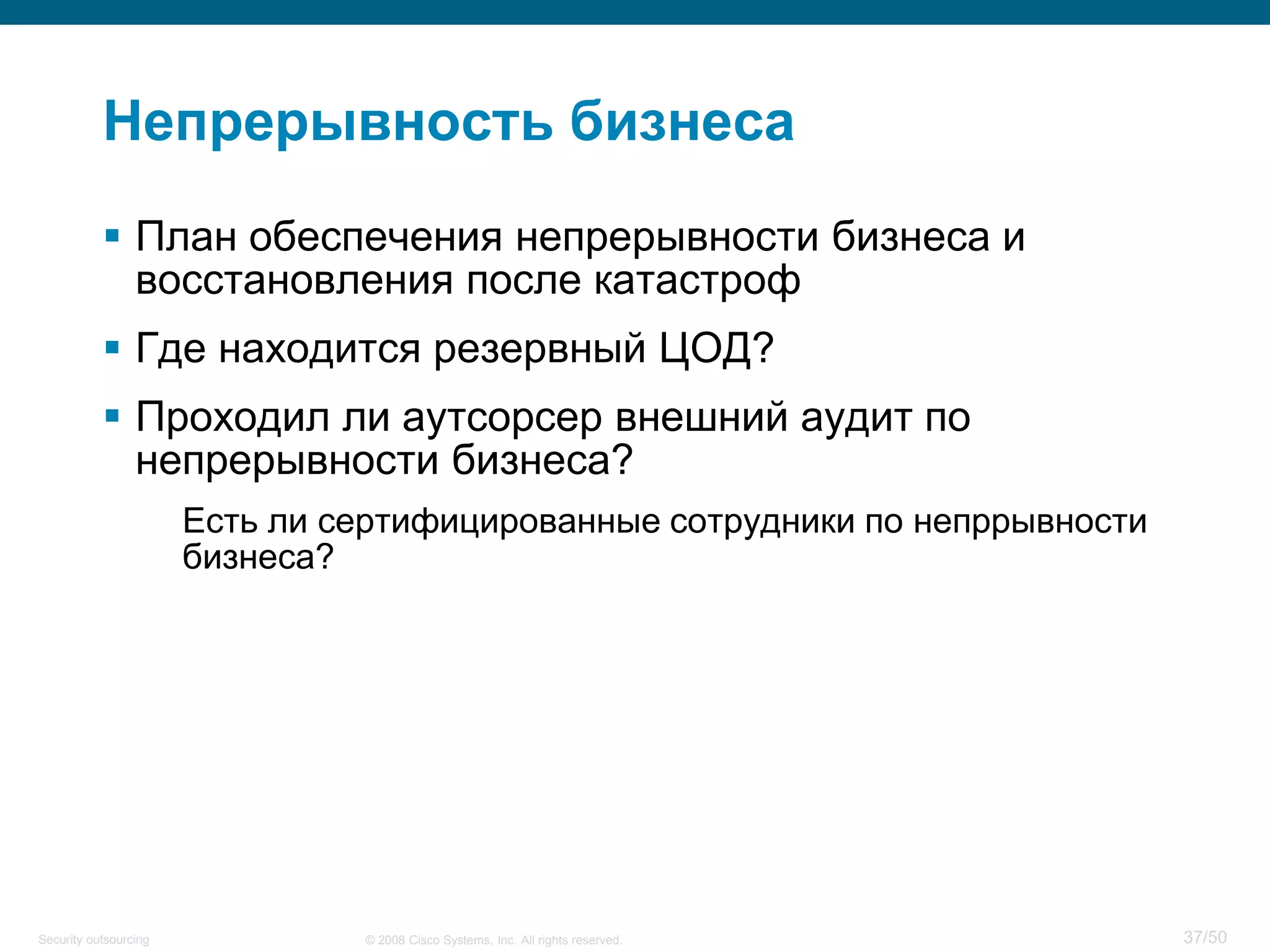 Непрерывность бизнеса

▪ План обеспечения непрерывности бизнеса и восстановления после катастроф

▪ Где находится резервный ЦОД?

▪ Проходил ли аутсорсер внешний аудит по непрерывности бизнеса?

Есть ли сертифицированные сотрудники по непррывности бизнеса?

Security outsourcing

© 2008 Cisco Systems, Inc. All rights reserved.

37/50